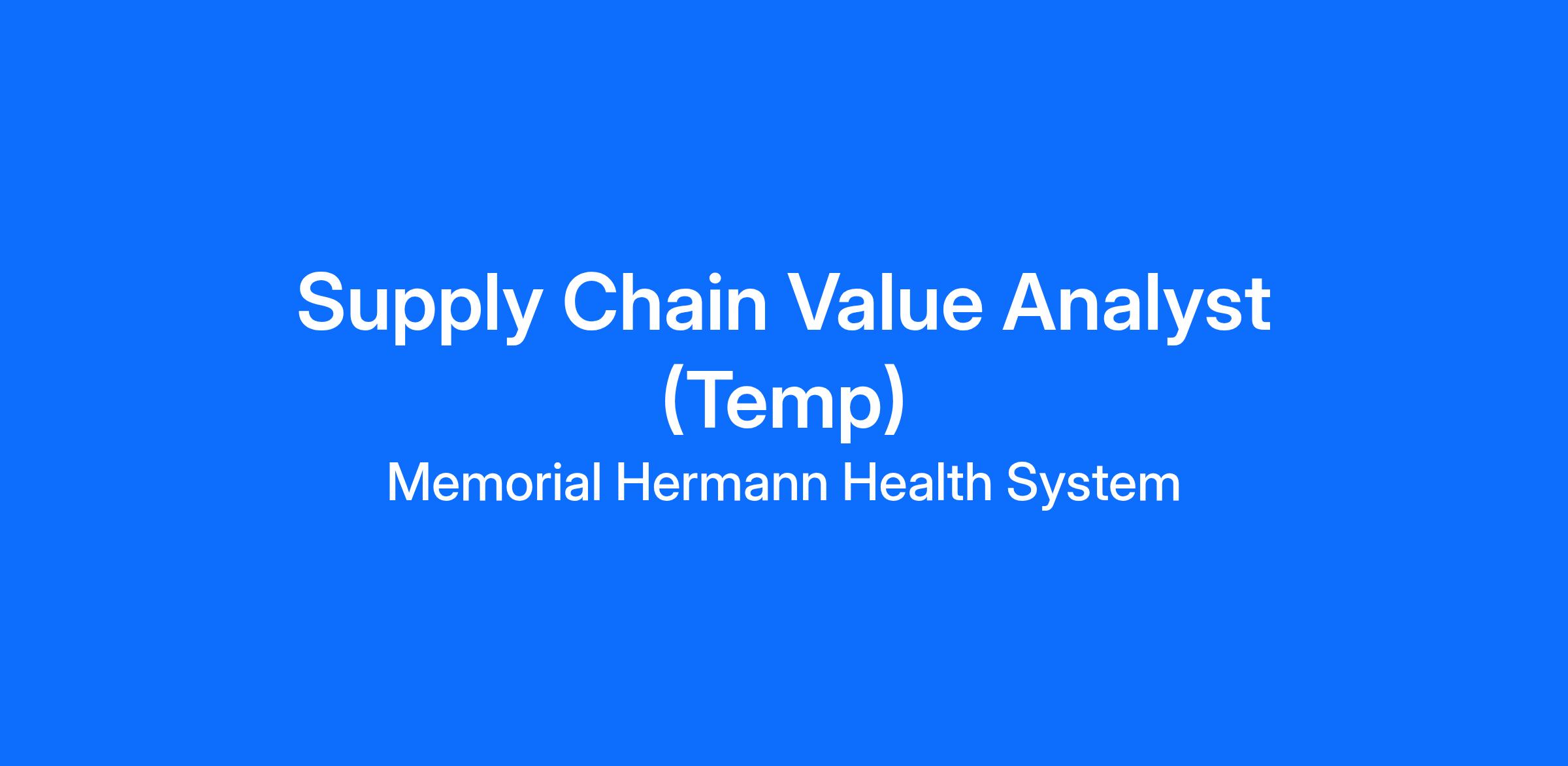 Supply Chain Value Analyst (Temp)
Memorial Hermann Health System